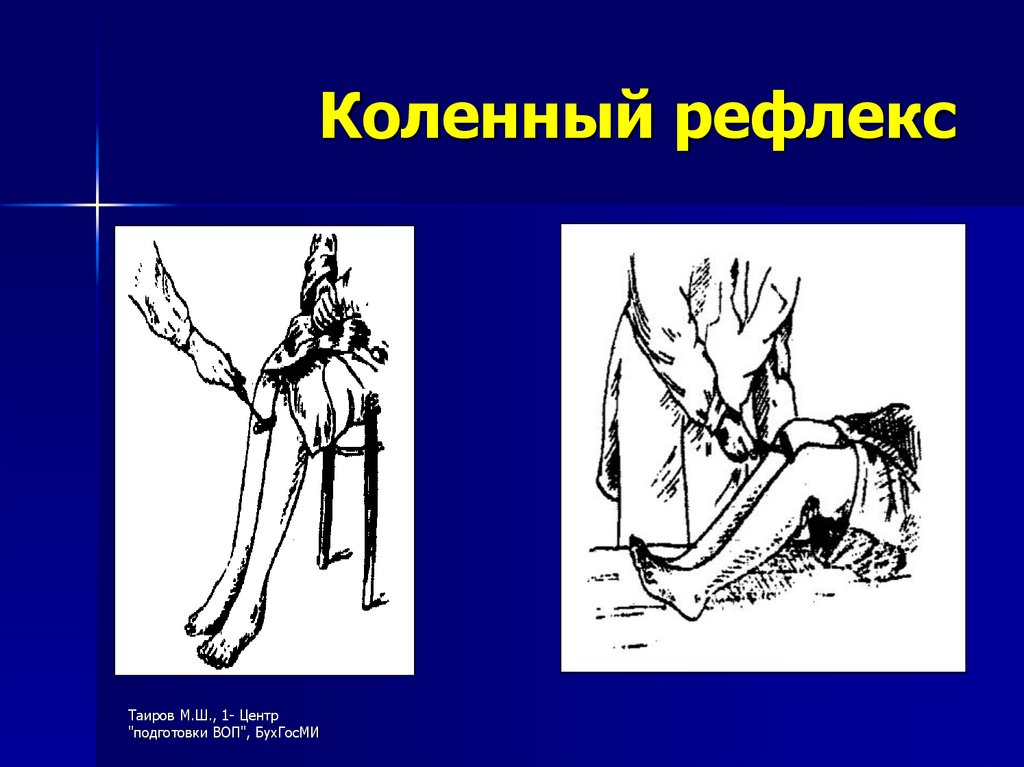 Коленный рефлекс

Таиров М.Ш., 1- Центр "подготовки ВОП", БухГосМИ